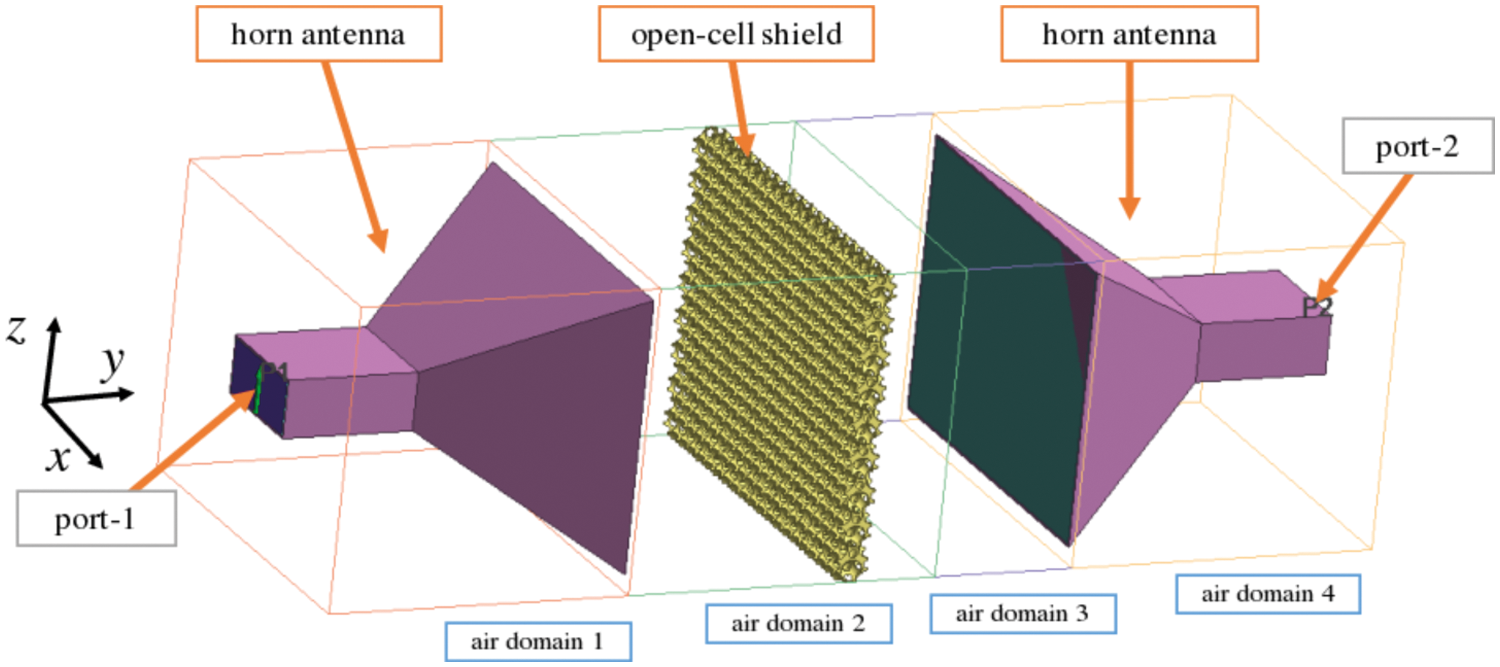 horn antenna

open-cell shield

horn antenna

port-2

P2

$z$

$y$

$x$

P1

port-1

air domain 1

air domain 2

air domain 3

air domain 4